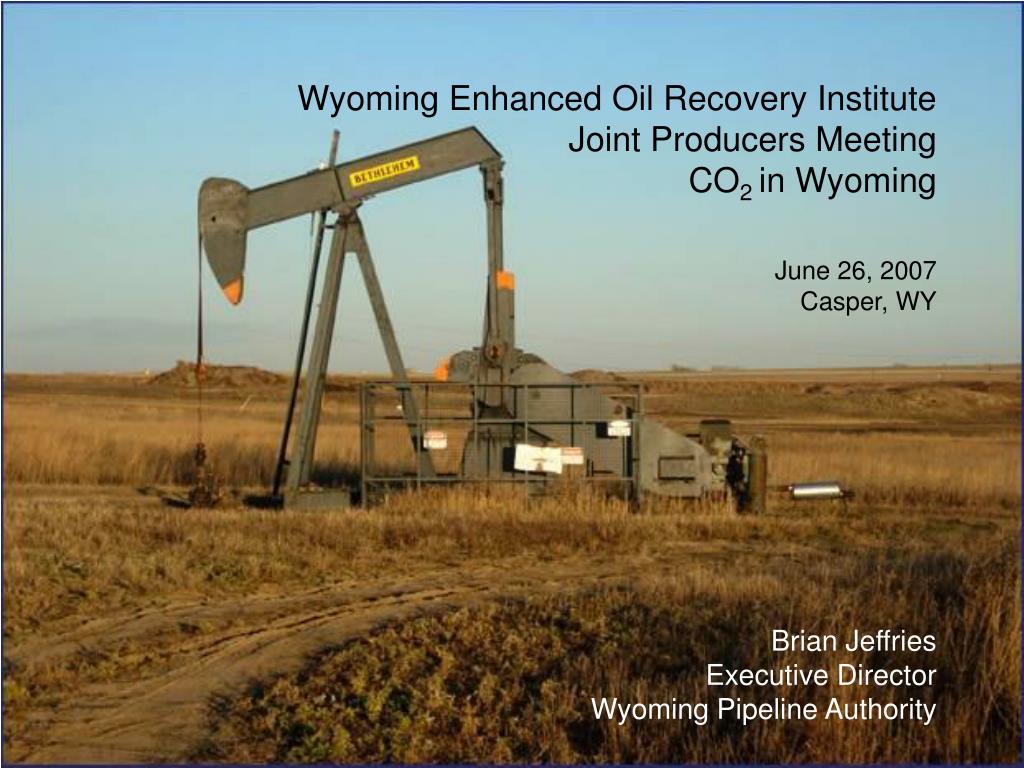 Wyoming Enhanced Oil Recovery Institute
Joint Producers Meeting
$CO_2$ in Wyoming

June 26, 2007
Casper, WY

BETHLEHEM

Brian Jeffries
Executive Director
Wyoming Pipeline Authority